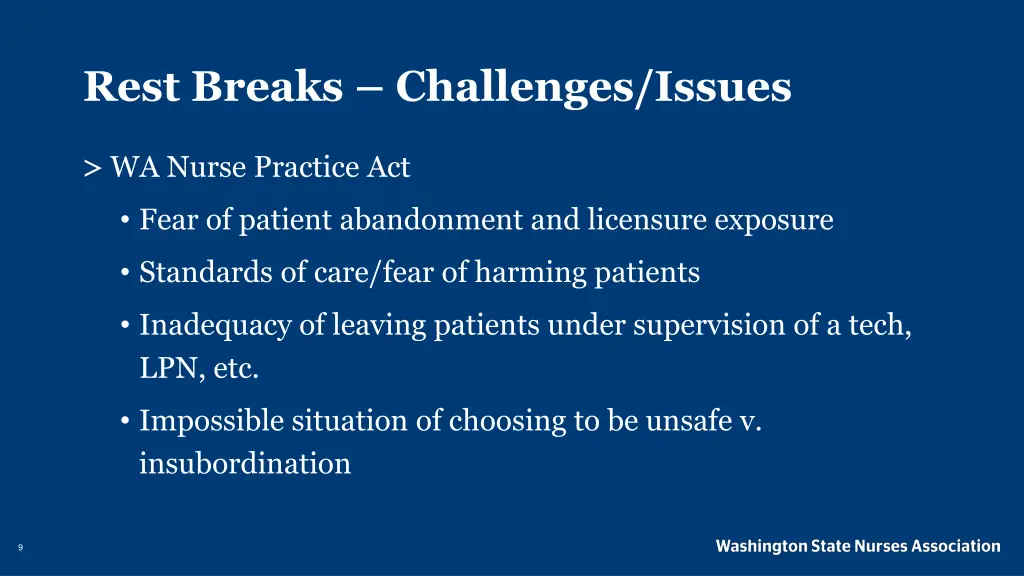 Rest Breaks – Challenges/Issues

> WA Nurse Practice Act

• Fear of patient abandonment and licensure exposure

• Standards of care/fear of harming patients

• Inadequacy of leaving patients under supervision of a tech, LPN, etc.

• Impossible situation of choosing to be unsafe v. insubordination

9

Washington State Nurses Association